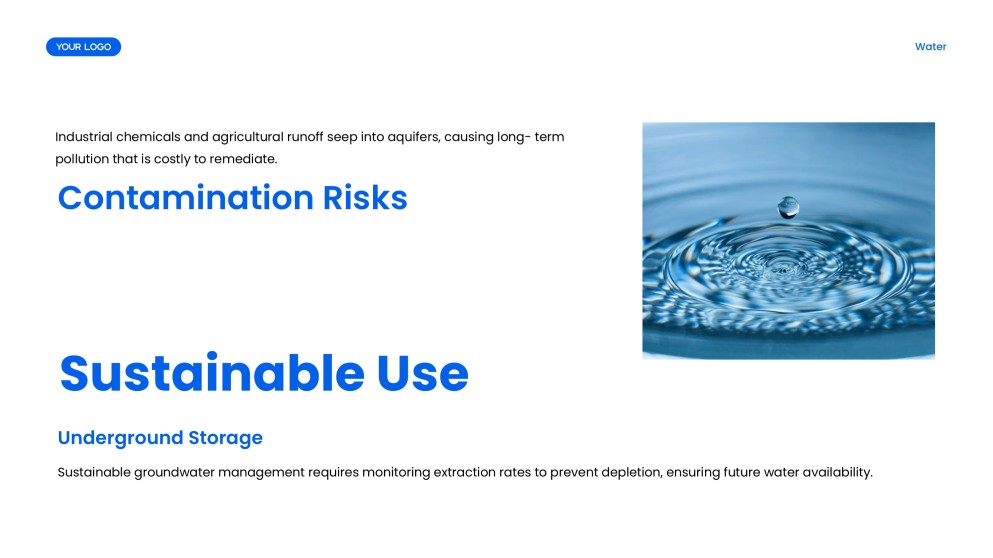 YOUR LOGO

Water

Industrial chemicals and agricultural runoff seep into aquifers, causing long- term pollution that is costly to remediate.

Contamination Risks

Sustainable Use

Underground Storage

Sustainable groundwater management requires monitoring extraction rates to prevent depletion, ensuring future water availability.